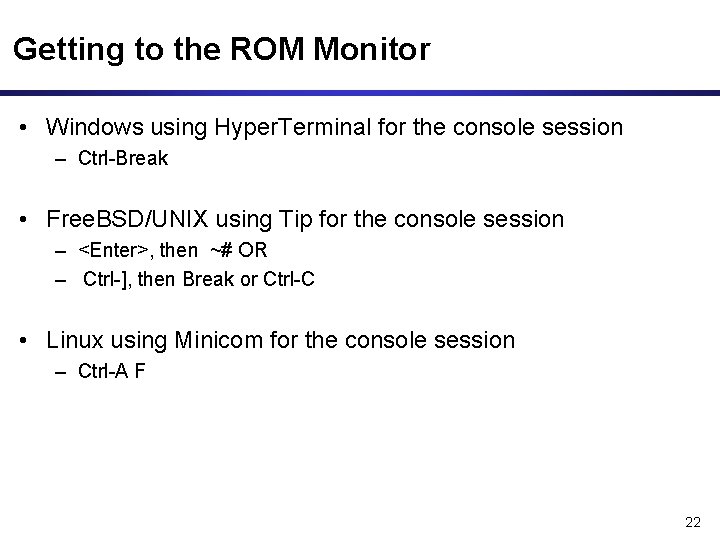 Getting to the ROM Monitor

• Windows using HyperTerminal for the console session
– Ctrl-Break

• FreeBSD/UNIX using Tip for the console session
– <Enter>, then ~# OR
– Ctrl-], then Break or Ctrl-C

• Linux using Minicom for the console session
– Ctrl-A F

22